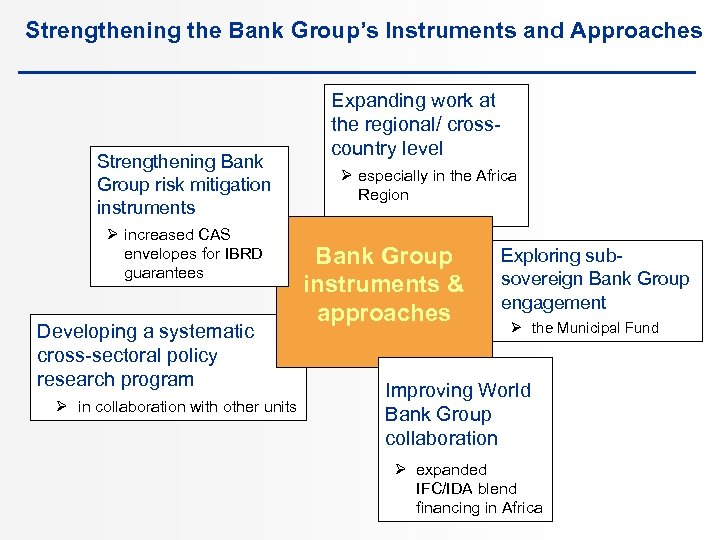 Strengthening the Bank Group's Instruments and Approaches

Expanding work at the regional/ cross-country level

➢ especially in the Africa Region

Strengthening Bank Group risk mitigation instruments

➢ increased CAS envelopes for IBRD guarantees

Bank Group instruments & approaches

Exploring sub-sovereign Bank Group engagement

➢ the Municipal Fund

Developing a systematic cross-sectoral policy research program

➢ in collaboration with other units

Improving World Bank Group collaboration

➢ expanded IFC/IDA blend financing in Africa